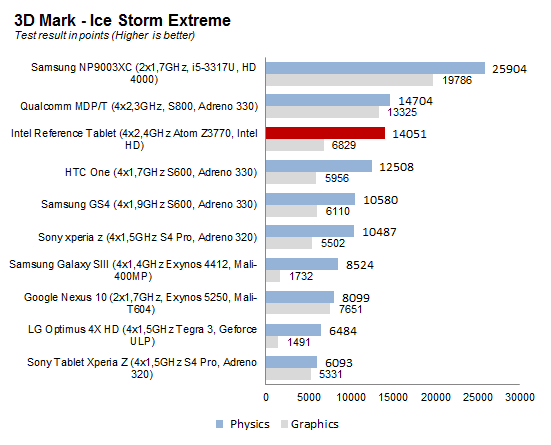 3D Mark - Ice Storm Extreme
Test result in points (Higher is better)

Samsung NP9003XC (2x1,7GHz, i5-3317U, HD 4000) 25904 19786
Qualcomm MDP/T (4x2,3GHz, S800, Adreno 330) 14704 13325
Intel Reference Tablet (4x2,4GHz Atom Z3770, Intel HD) 14051 6829
HTC One (4x1,7GHz S600, Adreno 330) 12508 5956
Samsung GS4 (4x1,9GHz S600, Adreno 330) 10580 6110
Sony xperia z (4x1,5GHz S4 Pro, Adreno 320) 10487 5502
Samsung Galaxy SIII (4x1,4GHz Exynos 4412, Mali-400MP) 8524 1732
Google Nexus 10 (2x1,7GHz, Exynos 5250, Mali-T604) 8099 7651
LG Optimus 4X HD (4x1,5GHz Tegra 3, Geforce ULP) 6484 1491
Sony Tablet Xperia Z (4x1,5GHz S4 Pro, Adreno 320) 6093 5331

0 5000 10000 15000 20000 25000 30000

Physics Graphics